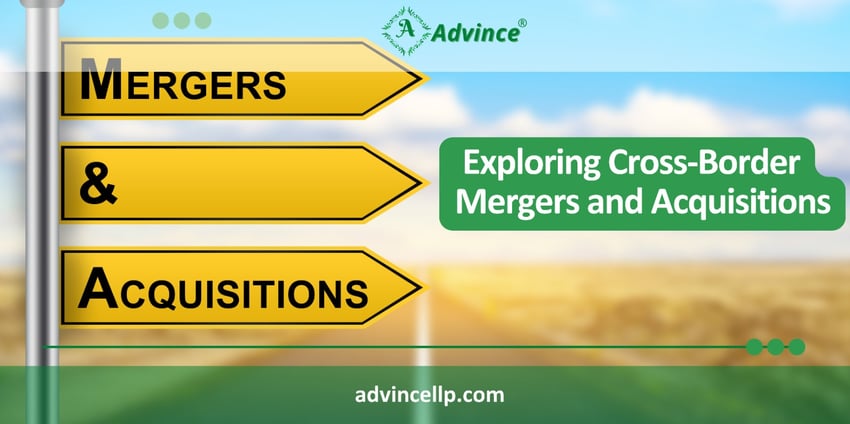 A Advince®

MERGERS

&

ACQUISITIONS

Exploring Cross-Border Mergers and Acquisitions

advincellp.com